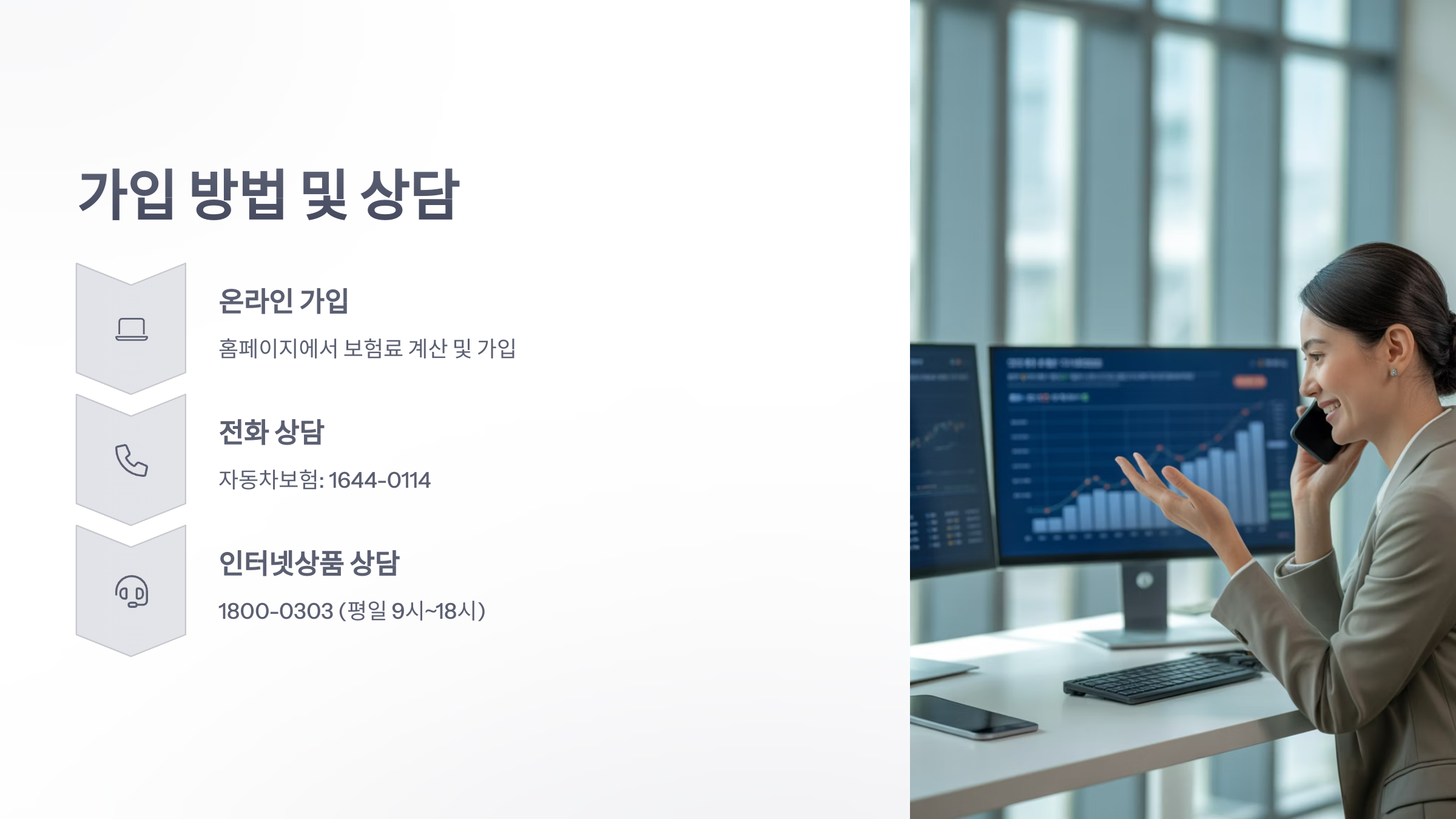 가입 방법 및 상담

온라인 가입

홈페이지에서 보험료 계산 및 가입

전화 상담

자동차보험: 1644-0114

인터넷상품 상담

1800-0303 (평일 9시~18시)